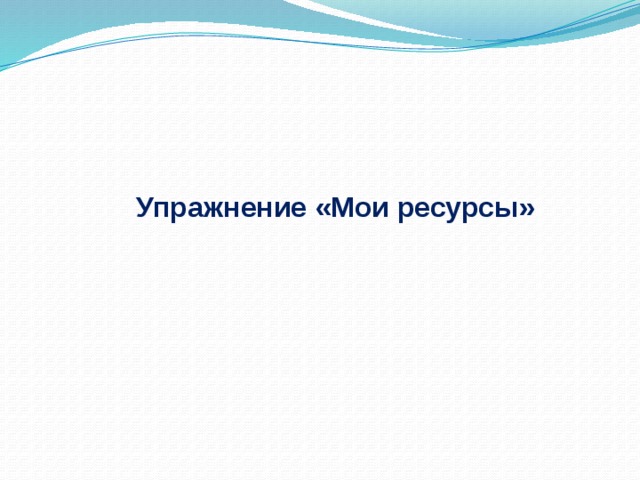 Упражнение «Мои ресурсы»